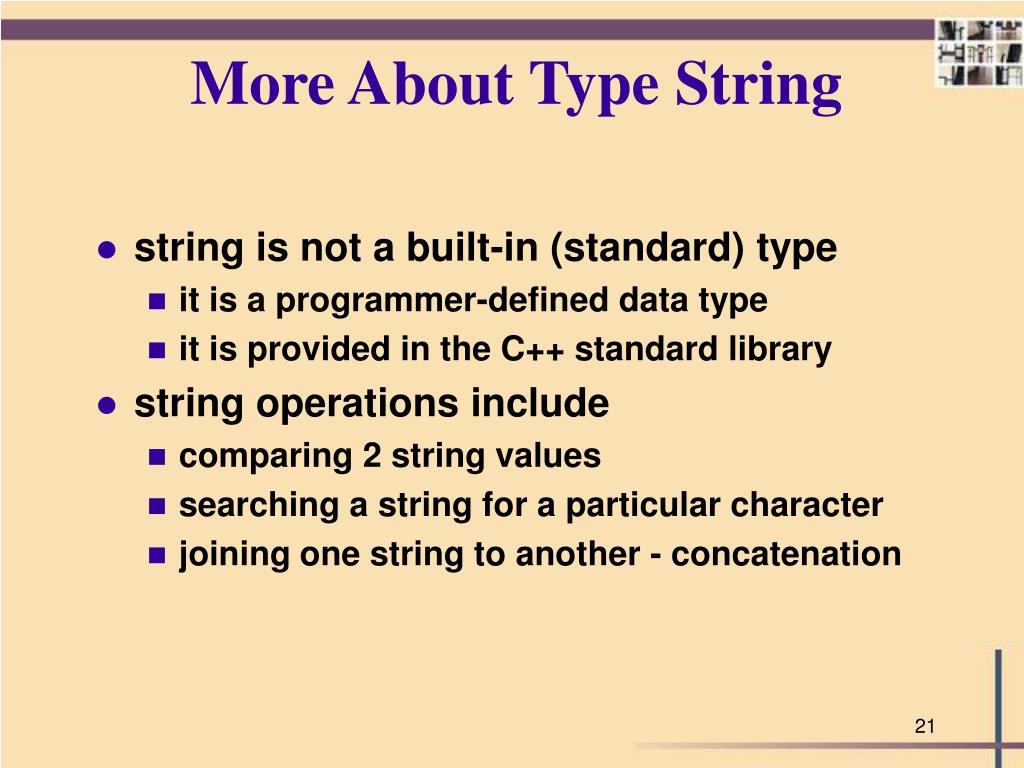 More About Type String

- string is not a built-in (standard) type
  - it is a programmer-defined data type
  - it is provided in the C++ standard library
- string operations include
  - comparing 2 string values
  - searching a string for a particular character
  - joining one string to another - concatenation

21